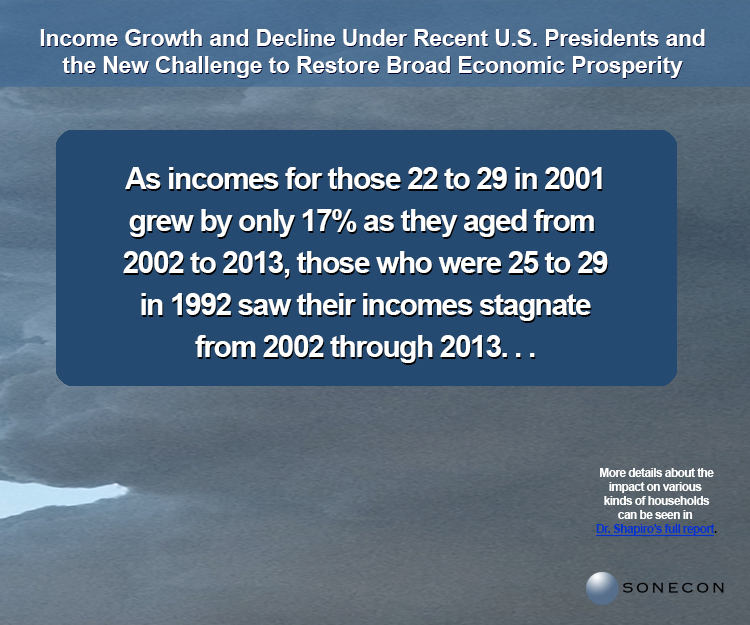 Income Growth and Decline Under Recent U.S. Presidents and the New Challenge to Restore Broad Economic Prosperity

As incomes for those 22 to 29 in 2001 grew by only 17% as they aged from 2002 to 2013, those who were 25 to 29 in 1992 saw their incomes stagnate from 2002 through 2013. . .

More details about the impact on various kinds of households can be seen in Dr. Shapiro's full report.

SONECON